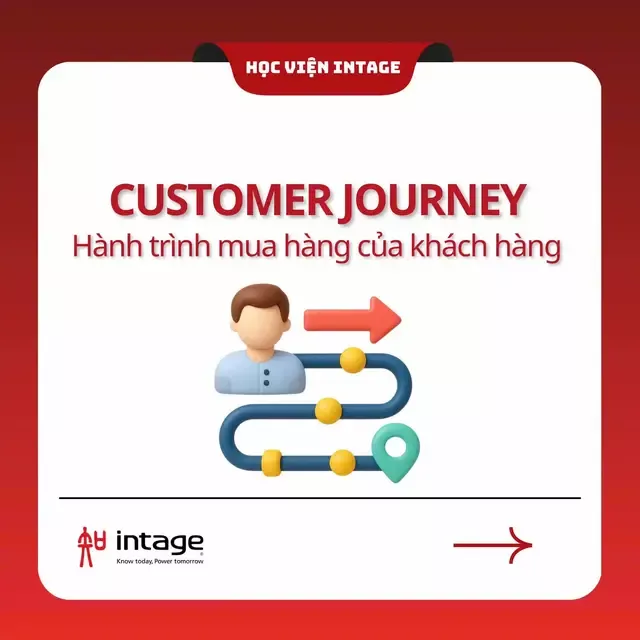 HỌC VIỆN INTAGE

CUSTOMER JOURNEY
Hành trình mua hàng của khách hàng

intage
Know today, Power tomorrow